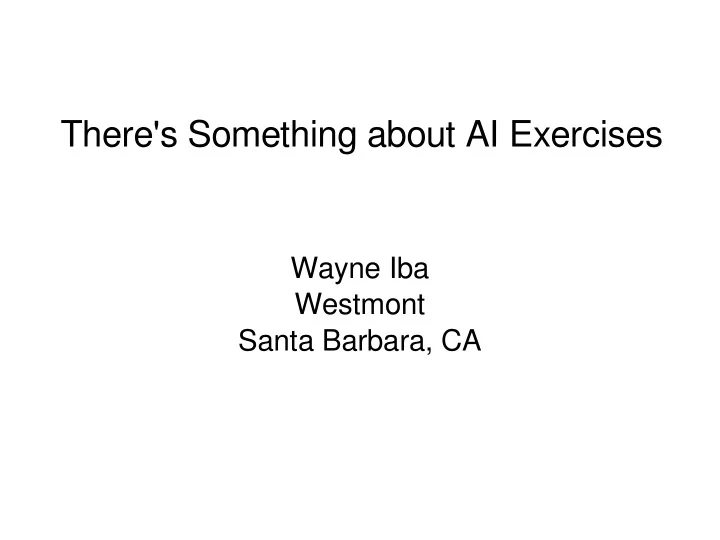 There's Something about AI Exercises

Wayne Iba
Westmont
Santa Barbara, CA